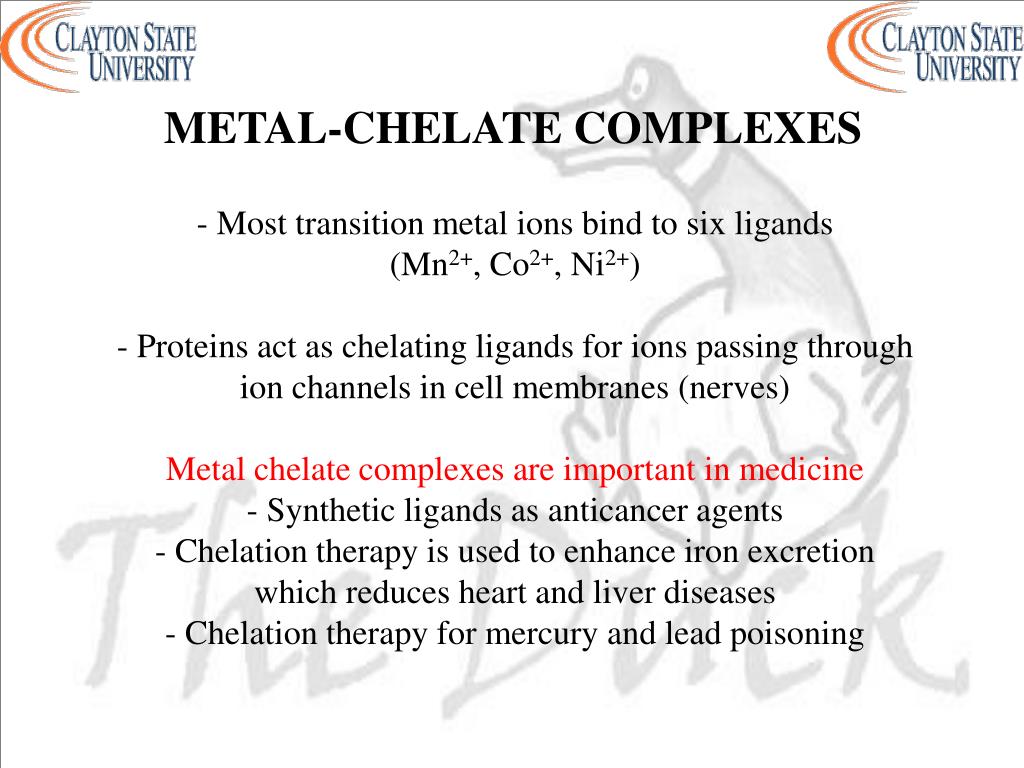 CLAYTON STATE UNIVERSITY

CLAYTON STATE UNIVERSITY

METAL-CHELATE COMPLEXES

- Most transition metal ions bind to six ligands ($Mn^{2+}$, $Co^{2+}$, $Ni^{2+}$)

- Proteins act as chelating ligands for ions passing through ion channels in cell membranes (nerves)

Metal chelate complexes are important in medicine
- Synthetic ligands as anticancer agents
- Chelation therapy is used to enhance iron excretion which reduces heart and liver diseases
- Chelation therapy for mercury and lead poisoning

THE DUCK